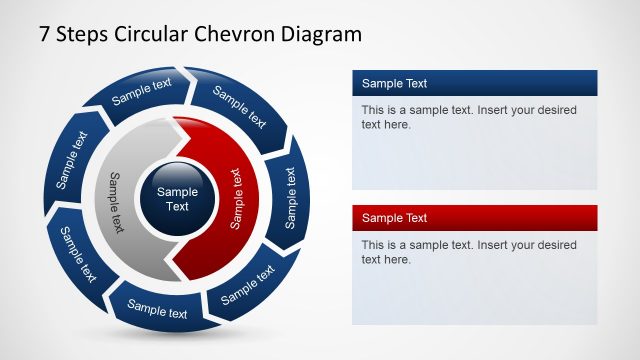 7 Steps Circular Chevron Diagram

Sample text

Sample text

Sample text

Sample text

Sample text

Sample text

Sample text

Sample text

Sample text

Sample Text

Sample Text

This is a sample text. Insert your desired text here.

Sample Text

This is a sample text. Insert your desired text here.